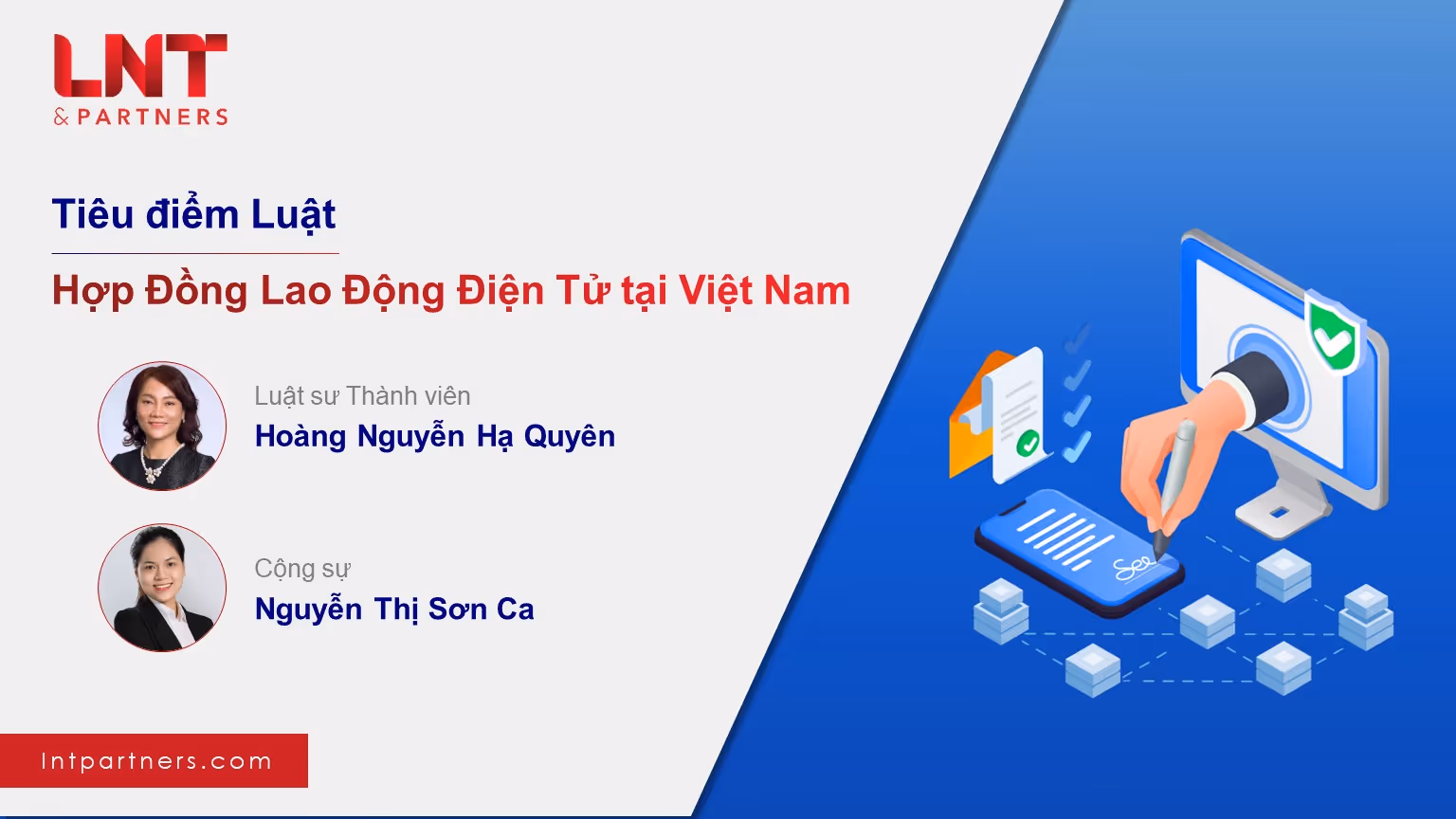 LNT
& PARTNERS

Tiêu điểm Luật

Hợp Đồng Lao Động Điện Tử tại Việt Nam

Luật sư Thành viên
Hoàng Nguyễn Hạ Quyên

Cộng sự
Nguyễn Thị Sơn Ca

lntpartners.com